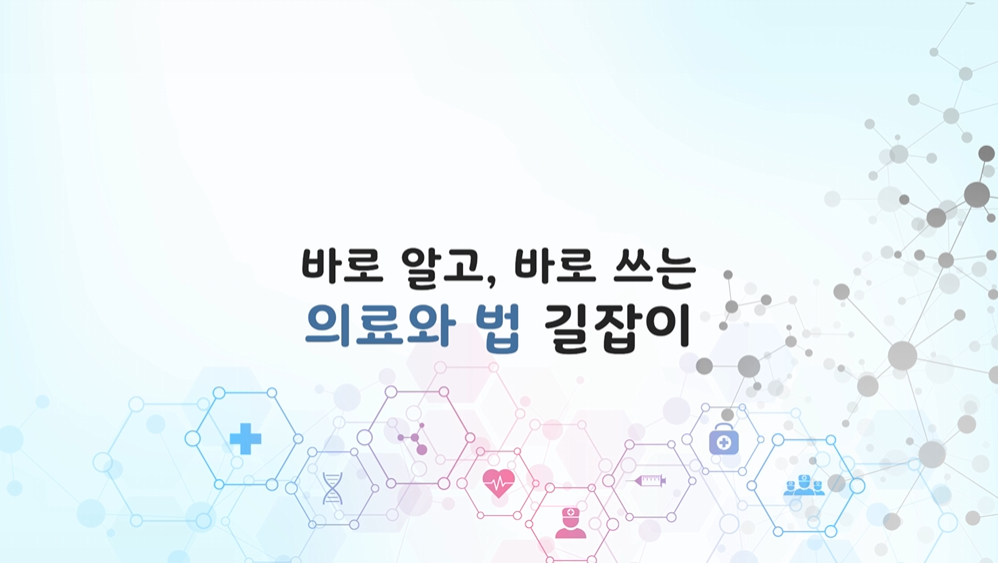 바로 알고, 바로 쓰는
의료와 법 길잡이